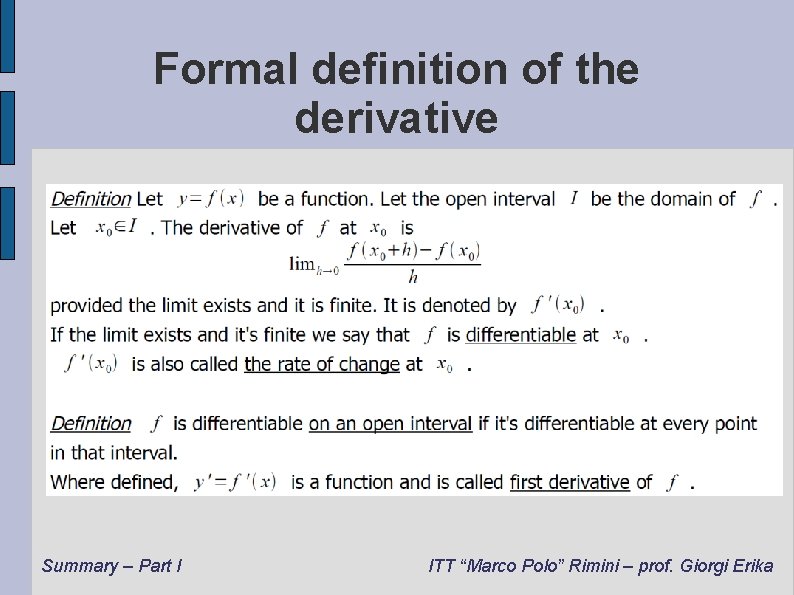 Formal definition of the derivative

Definition Let $y=f(x)$ be a function. Let the open interval $I$ be the domain of $f$ . Let $x_0 \in I$ . The derivative of $f$ at $x_0$ is

$\lim_{h \to 0} \frac{f(x_0+h)-f(x_0)}{h}$

provided the limit exists and it is finite. It is denoted by $f'(x_0)$ .
If the limit exists and it's finite we say that $f$ is differentiable at $x_0$ .
$f'(x_0)$ is also called the rate of change at $x_0$ .

Definition $f$ is differentiable on an open interval if it's differentiable at every point in that interval.
Where defined, $y'=f'(x)$ is a function and is called first derivative of $f$ .

Summary – Part I

ITT "Marco Polo" Rimini – prof. Giorgi Erika